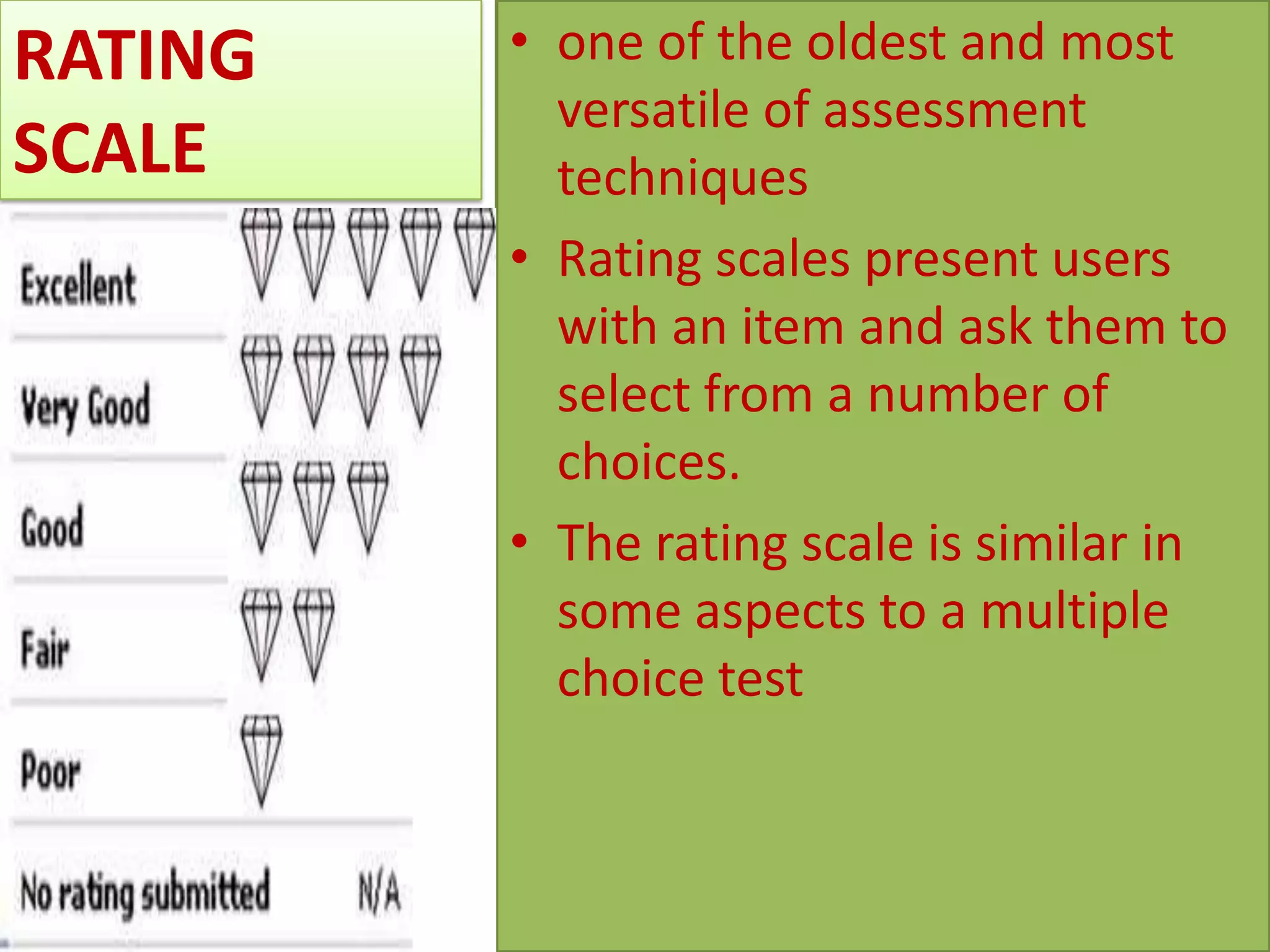 RATING SCALE

Excellent

Very Good

Good

Fair

Poor

No rating submitted N/A

• one of the oldest and most versatile of assessment techniques

• Rating scales present users with an item and ask them to select from a number of choices.

• The rating scale is similar in some aspects to a multiple choice test